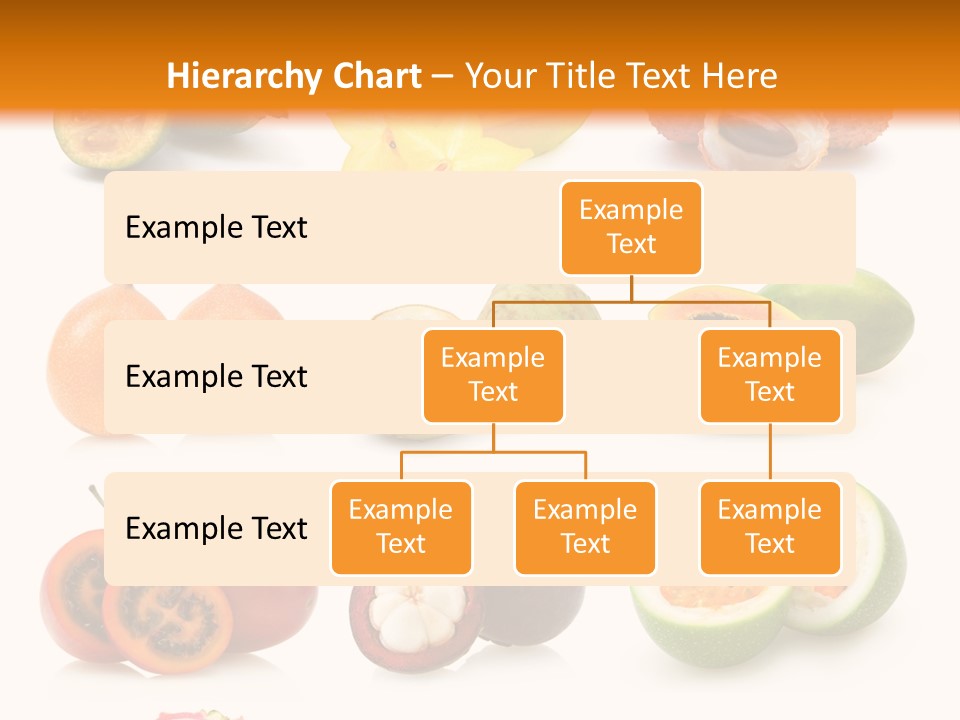 Hierarchy Chart – Your Title Text Here

Example Text

Example Text

Example Text

Example Text

Example Text

Example Text

Example Text

Example Text

Example Text